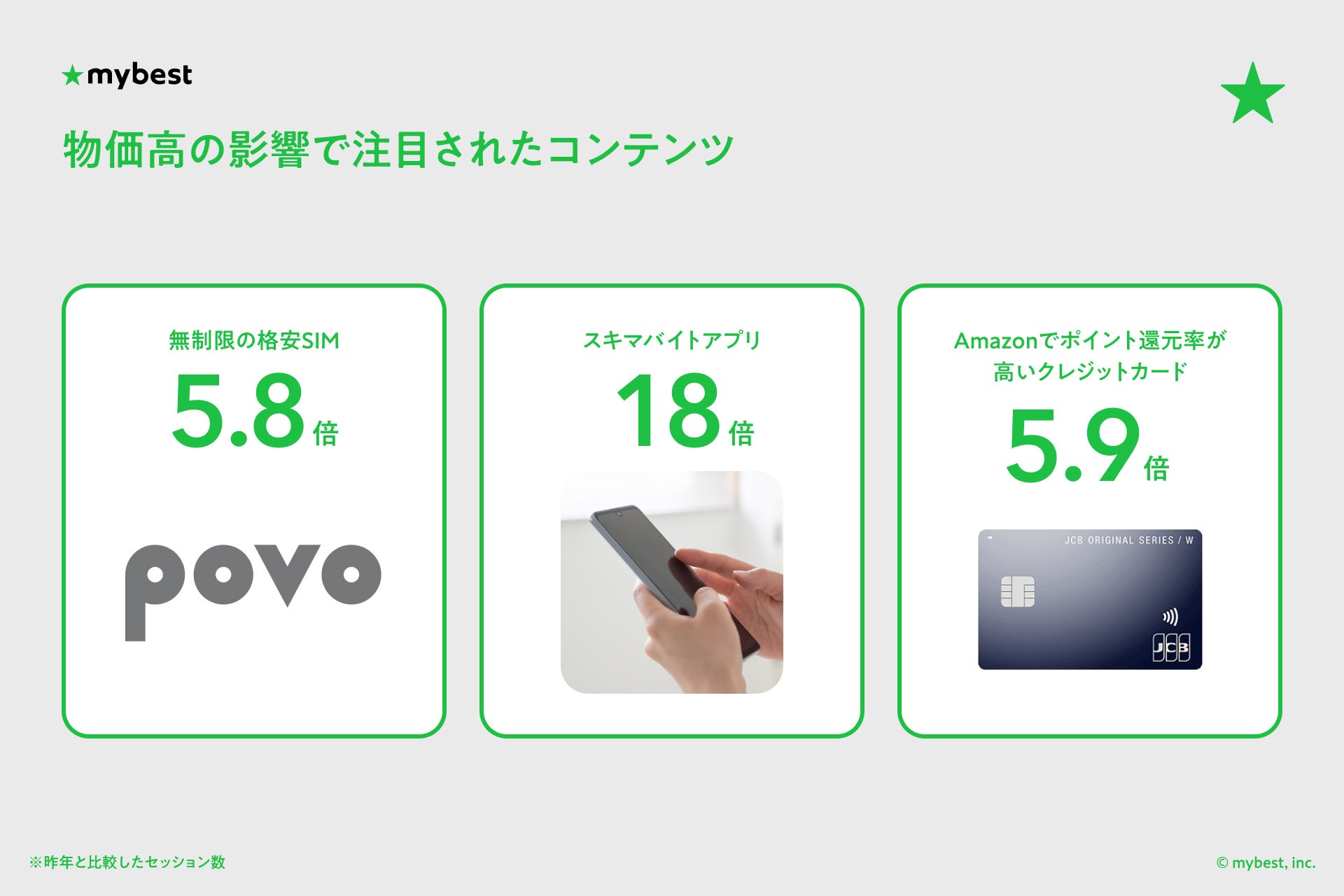 ★mybest

物価高の影響で注目されたコンテンツ

無制限の格安SIM

5.8倍

povo

スキマバイトアプリ

18倍

Amazonでポイント還元率が高いクレジットカード

5.9倍

JCB ORIGINAL SERIES / W

JCB

※昨年と比較したセッション数

© mybest, inc.